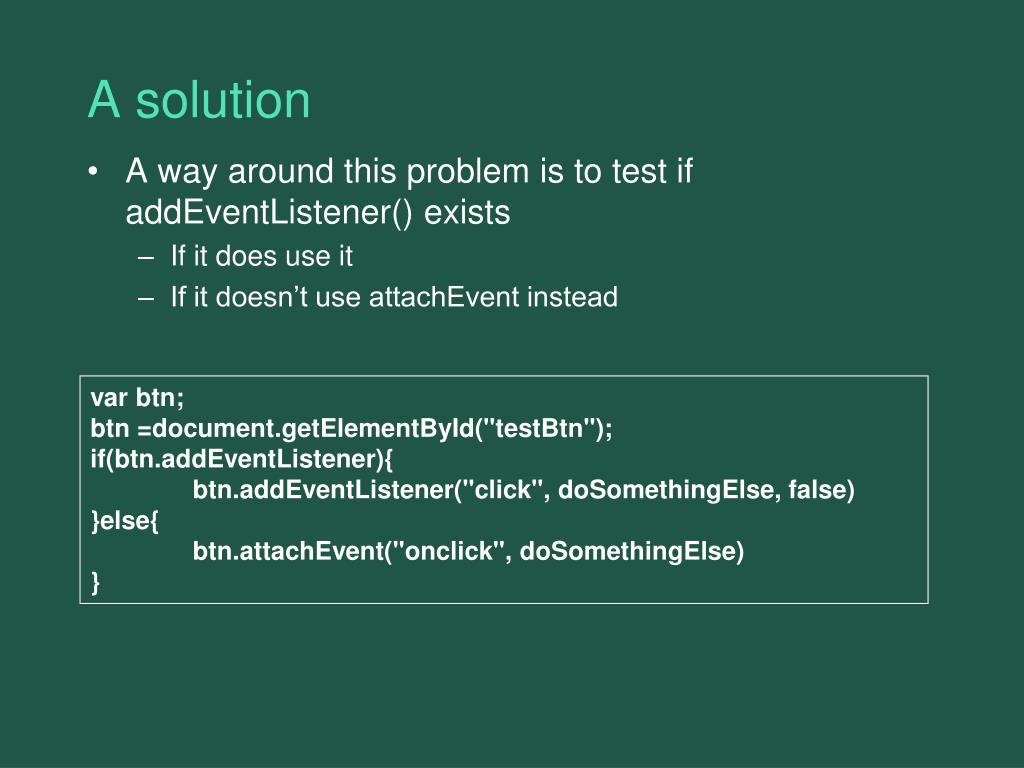 A solution

• A way around this problem is to test if addEventListener() exists
– If it does use it
– If it doesn’t use attachEvent instead

var btn;
btn =document.getElementById("testBtn");
if(btn.addEventListener){
btn.addEventListener("click", doSomethingElse, false)
}else{
btn.attachEvent("onclick", doSomethingElse)
}